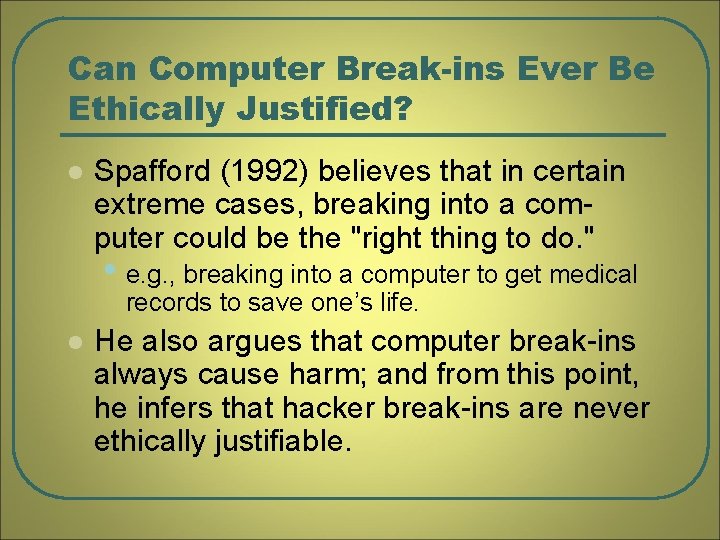 Can Computer Break-ins Ever Be Ethically Justified?

• Spafford (1992) believes that in certain extreme cases, breaking into a computer could be the "right thing to do."
  • e.g., breaking into a computer to get medical records to save one's life.
• He also argues that computer break-ins always cause harm; and from this point, he infers that hacker break-ins are never ethically justifiable.